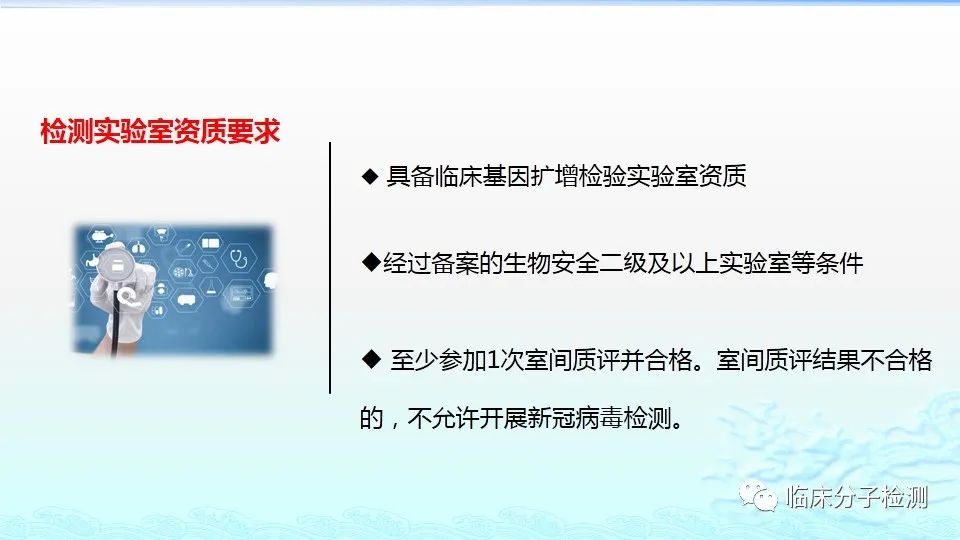 检测实验室资质要求

◆ 具备临床基因扩增检验实验室资质

◆经过备案的生物安全二级及以上实验室等条件

◆ 至少参加1次室间质评并合格。室间质评结果不合格的，不允许开展新冠病毒检测。

临床分子检测